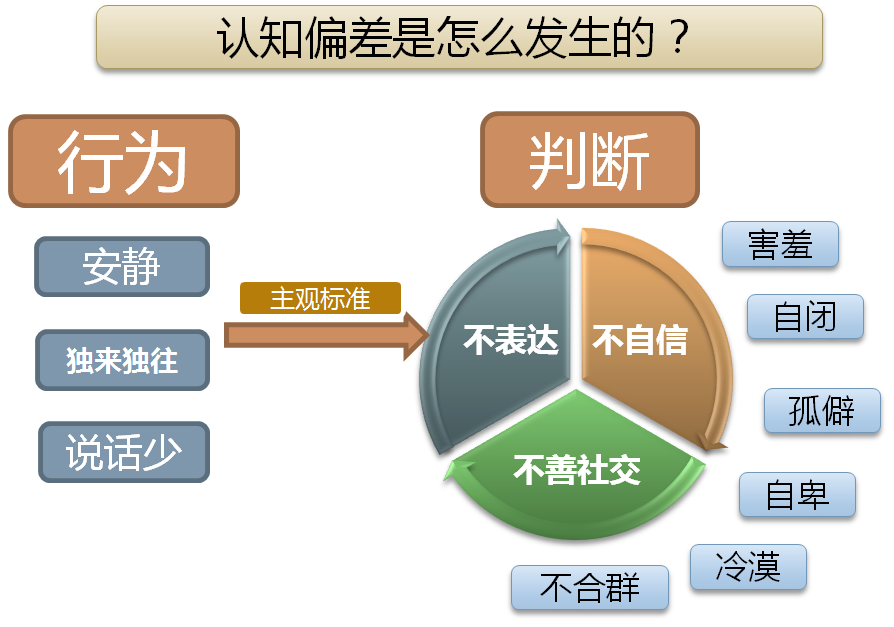 认知偏差是怎么发生的？

行为

安静

独来独往

说话少

主观标准

判断

不表达

不自信

不善社交

害羞

自闭

孤僻

自卑

冷漠

不合群